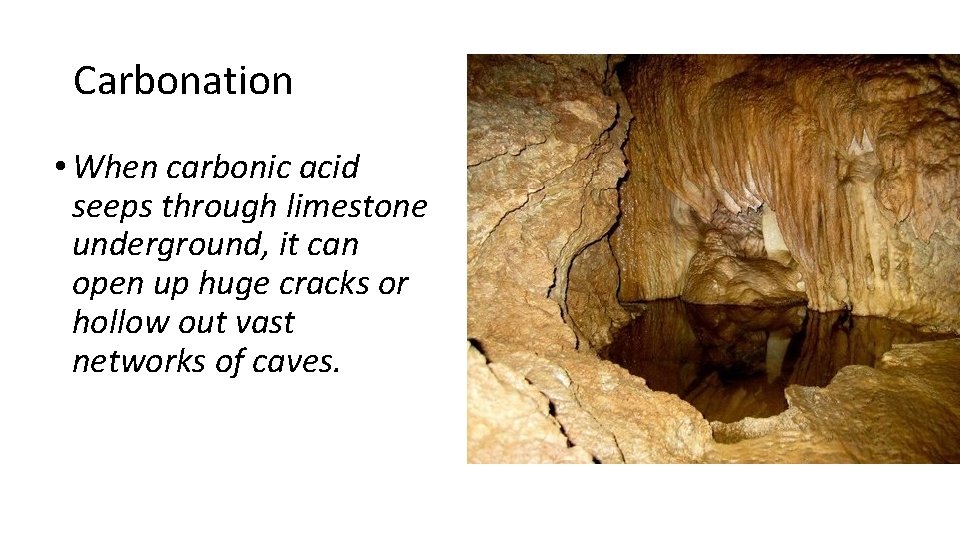 Carbonation

• When carbonic acid seeps through limestone underground, it can open up huge cracks or hollow out vast networks of caves.